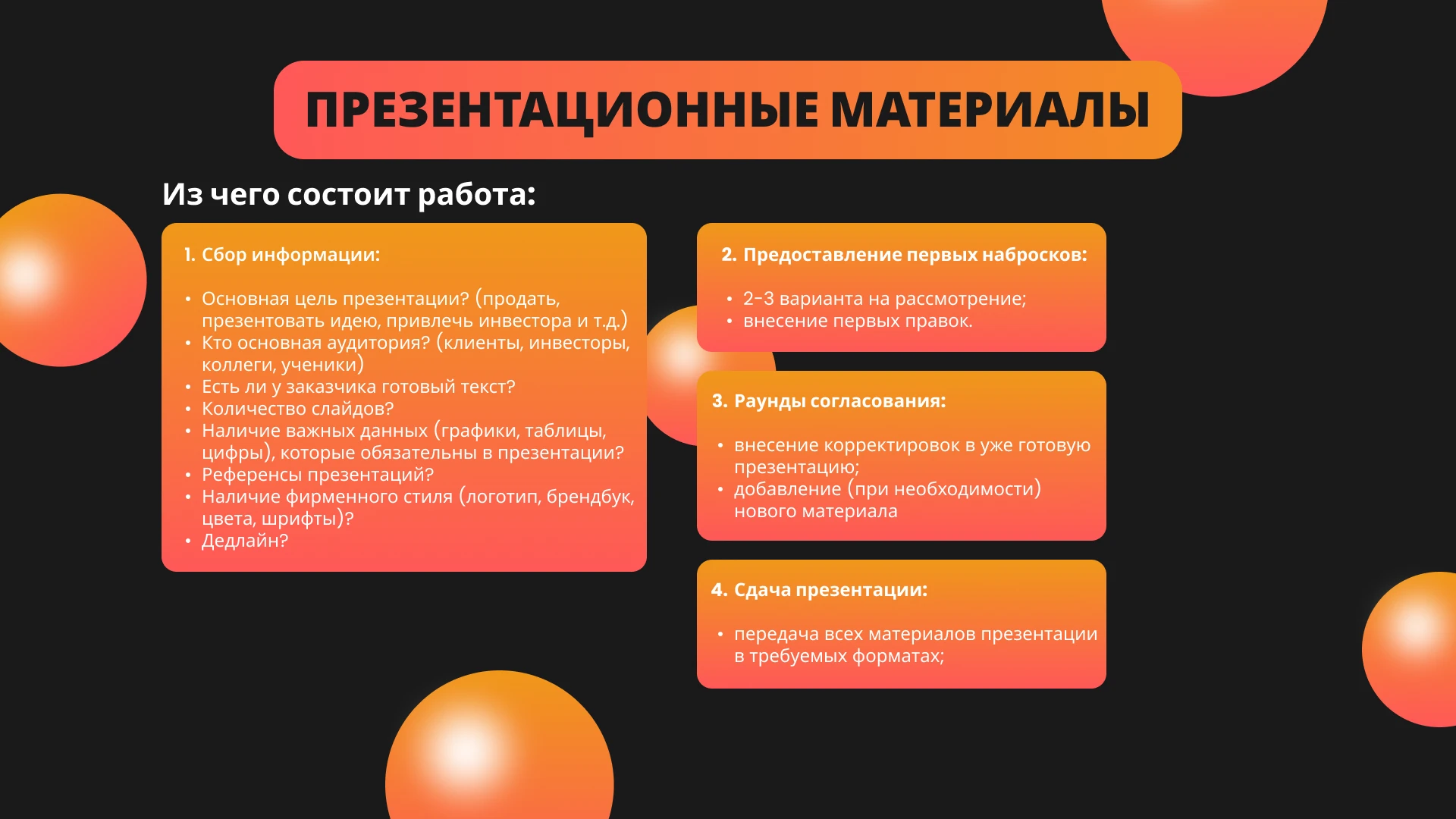 ПРЕЗЕНТАЦИОННЫЕ МАТЕРИАЛЫ

Из чего состоит работа:

1. Сбор информации:

• Основная цель презентации? (продать, презентовать идею, привлечь инвестора и т.д.)
• Кто основная аудитория? (клиенты, инвесторы, коллеги, ученики)
• Есть ли у заказчика готовый текст?
• Количество слайдов?
• Наличие важных данных (графики, таблицы, цифры), которые обязательны в презентации?
• Референсы презентаций?
• Наличие фирменного стиля (логотип, брендбук, цвета, шрифты)?
• Дедлайн?

2. Предоставление первых набросков:

• 2-3 варианта на рассмотрение;
• внесение первых правок.

3. Раунды согласования:

• внесение корректировок в уже готовую презентацию;
• добавление (при необходимости) нового материала

4. Сдача презентации:

• передача всех материалов презентации в требуемых форматах;